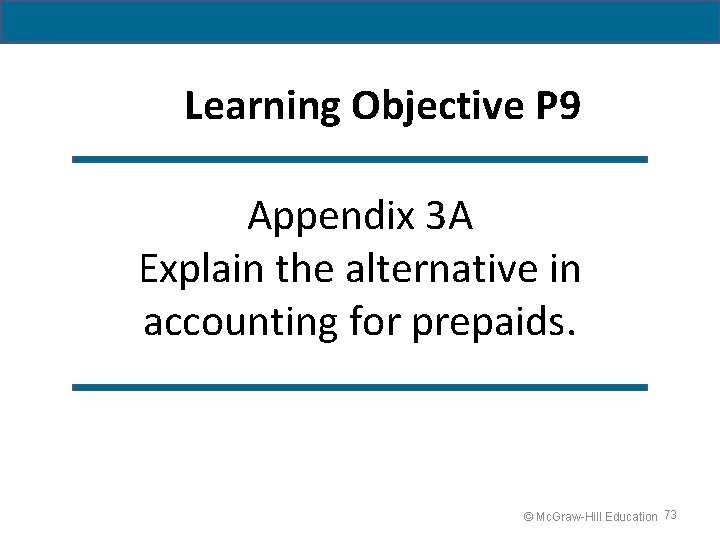 Learning Objective P9

Appendix 3A
Explain the alternative in accounting for prepaids.

© McGraw-Hill Education 73